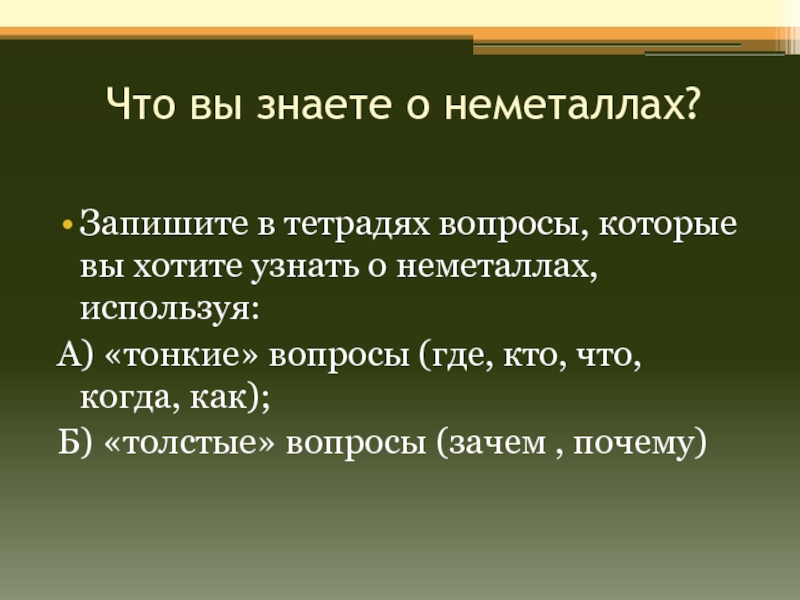 Что вы знаете о неметаллах?

• Запишите в тетрадях вопросы, которые вы хотите узнать о неметаллах, используя:

А) «тонкие» вопросы (где, кто, что, когда, как);

Б) «толстые» вопросы (зачем , почему)